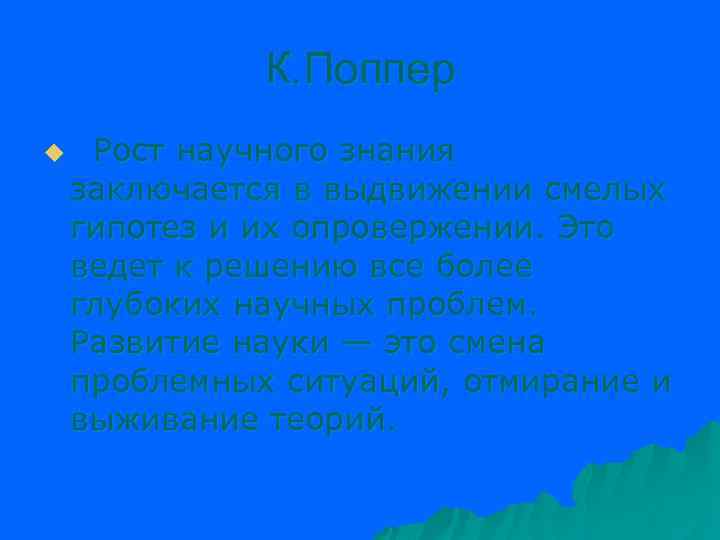 К.Поппер

Рост научного знания заключается в выдвижении смелых гипотез и их опровержении. Это ведет к решению все более глубоких научных проблем. Развитие науки — это смена проблемных ситуаций, отмирание и выживание теорий.